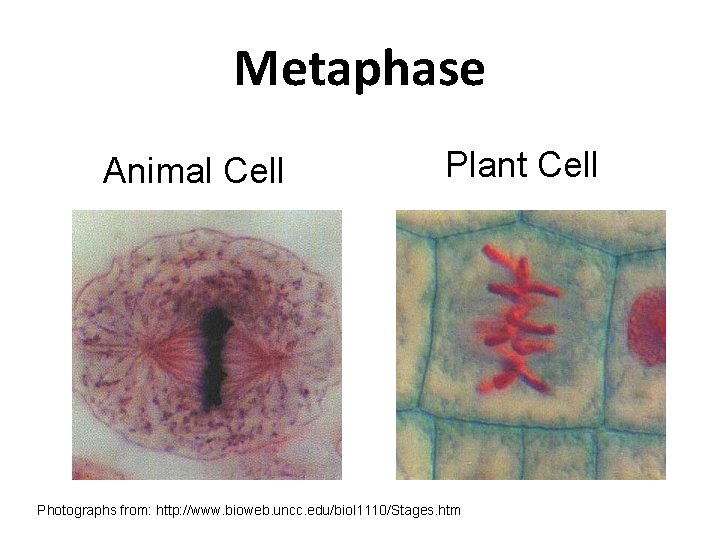 Metaphase

Animal Cell

Plant Cell

Photographs from: http://www.bioweb.uncc.edu/biol1110/Stages.htm